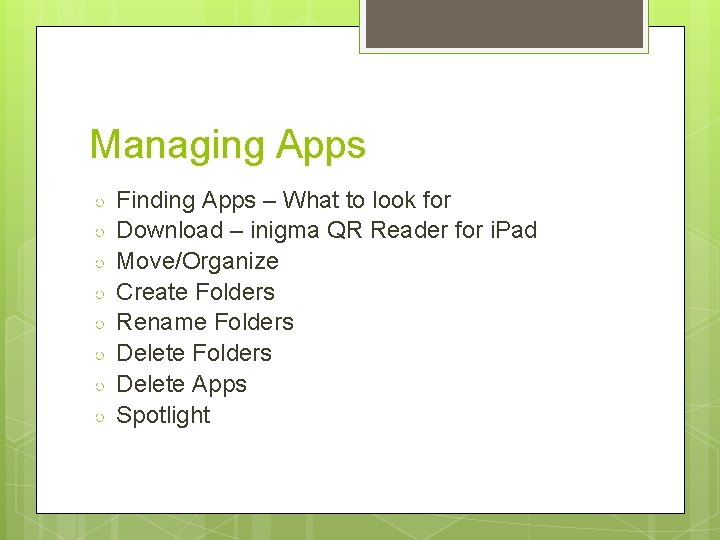 Managing Apps

- Finding Apps – What to look for
- Download – inigma QR Reader for iPad
- Move/Organize
- Create Folders
- Rename Folders
- Delete Folders
- Delete Apps
- Spotlight